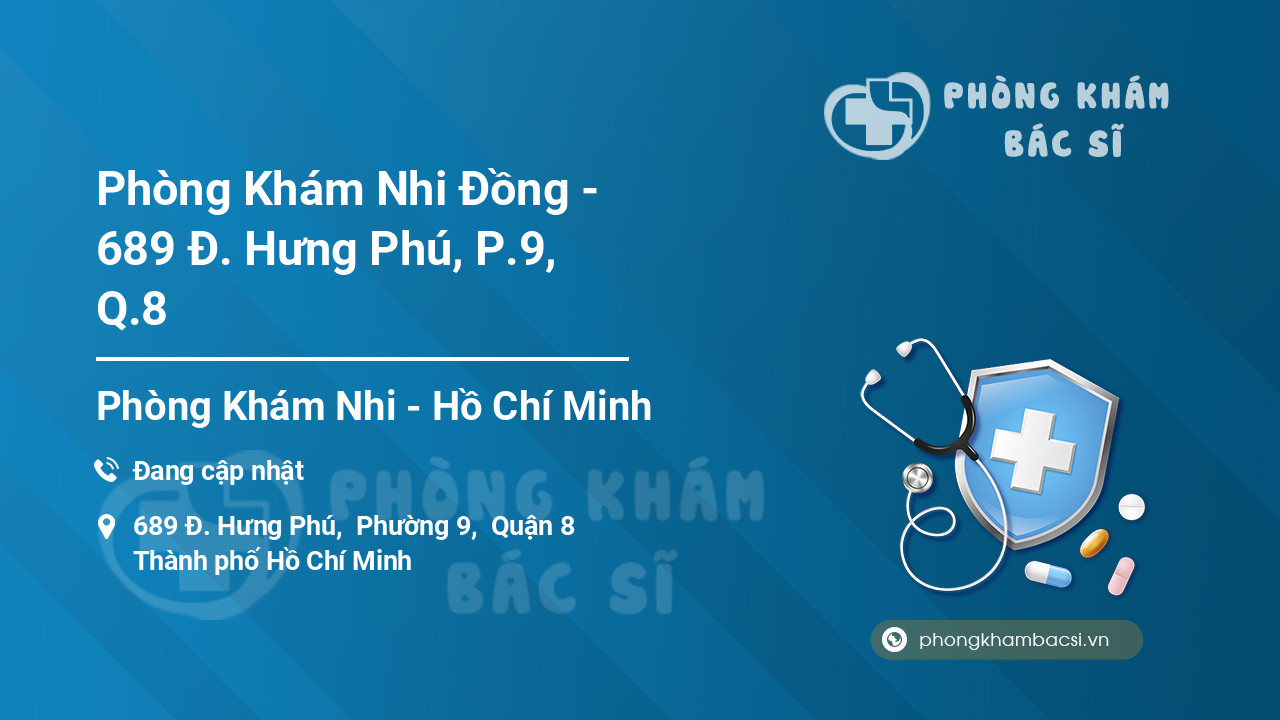 PHÒNG KHÁM BÁC SĨ

Phòng Khám Nhi Đồng - 689 Đ. Hưng Phú, P.9, Q.8

Phòng Khám Nhi - Hồ Chí Minh

Đang cập nhật

689 Đ. Hưng Phú, Phường 9, Quận 8 Thành phố Hồ Chí Minh

PHÒNG KHÁM BÁC SĨ

phongkhambacsi.vn